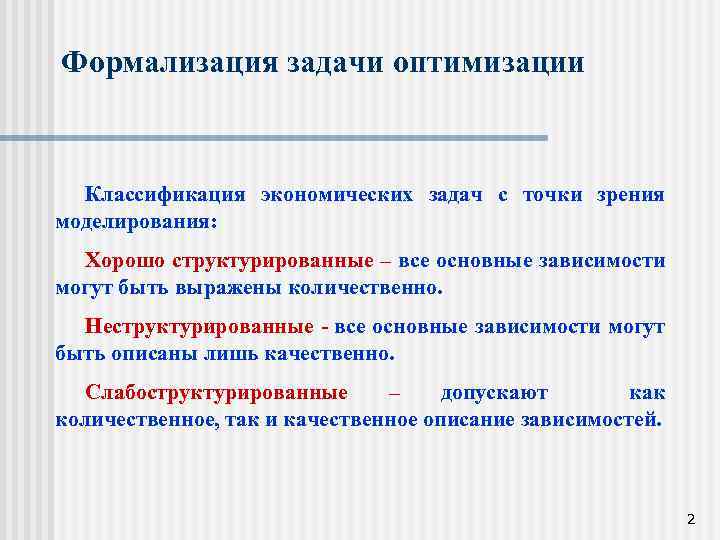 Формализация задачи оптимизации

Классификация экономических задач с точки зрения моделирования:

Хорошо структурированные – все основные зависимости могут быть выражены количественно.

Неструктурированные - все основные зависимости могут быть описаны лишь качественно.

Слабоструктурированные – допускают как количественное, так и качественное описание зависимостей.

2